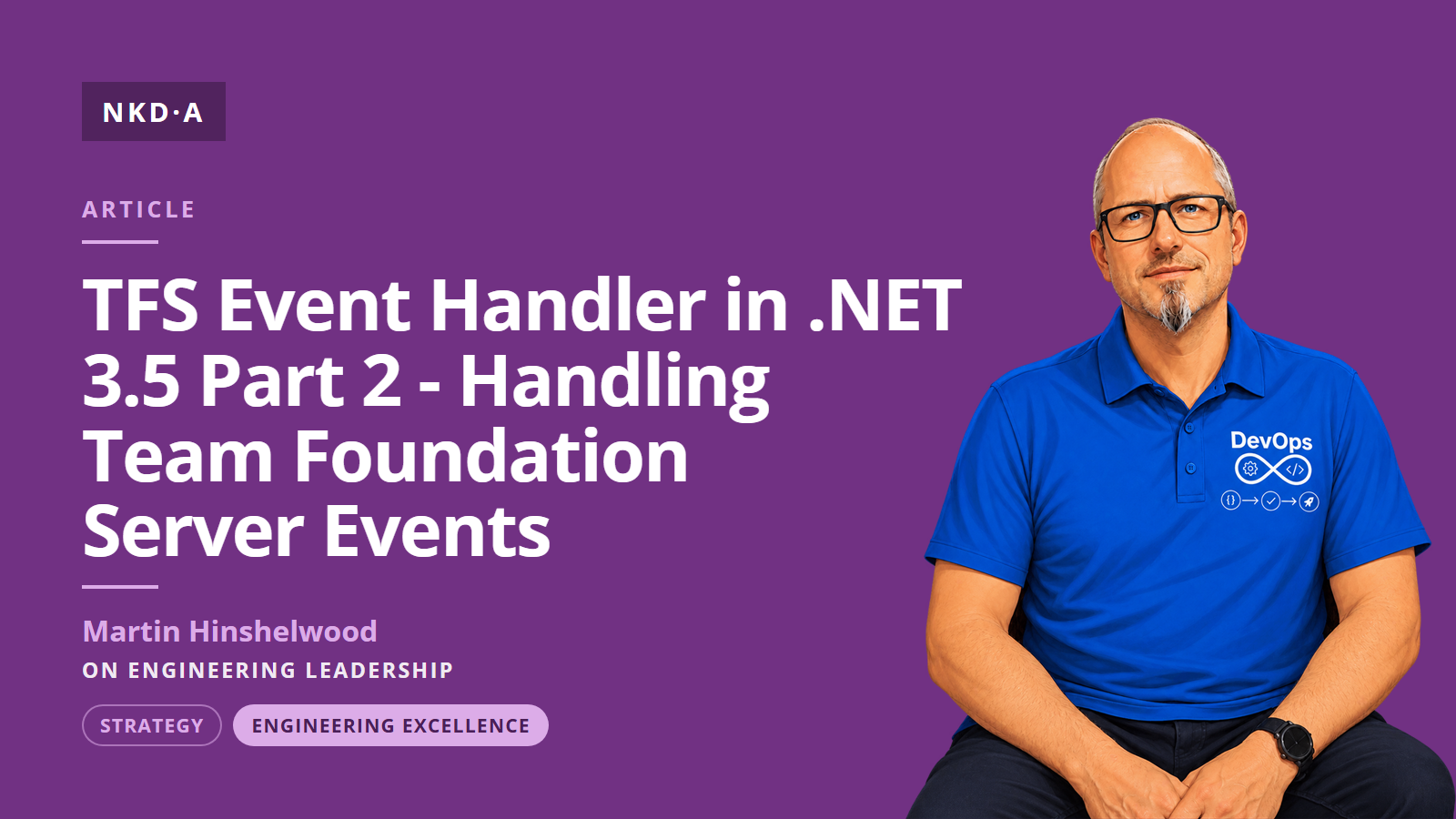 NKD·A

ARTICLE

TFS Event Handler in .NET 3.5 Part 2 - Handling Team Foundation Server Events

Martin Hinshelwood

ON ENGINEERING LEADERSHIP

STRATEGY

ENGINEERING EXCELLENCE

DevOps